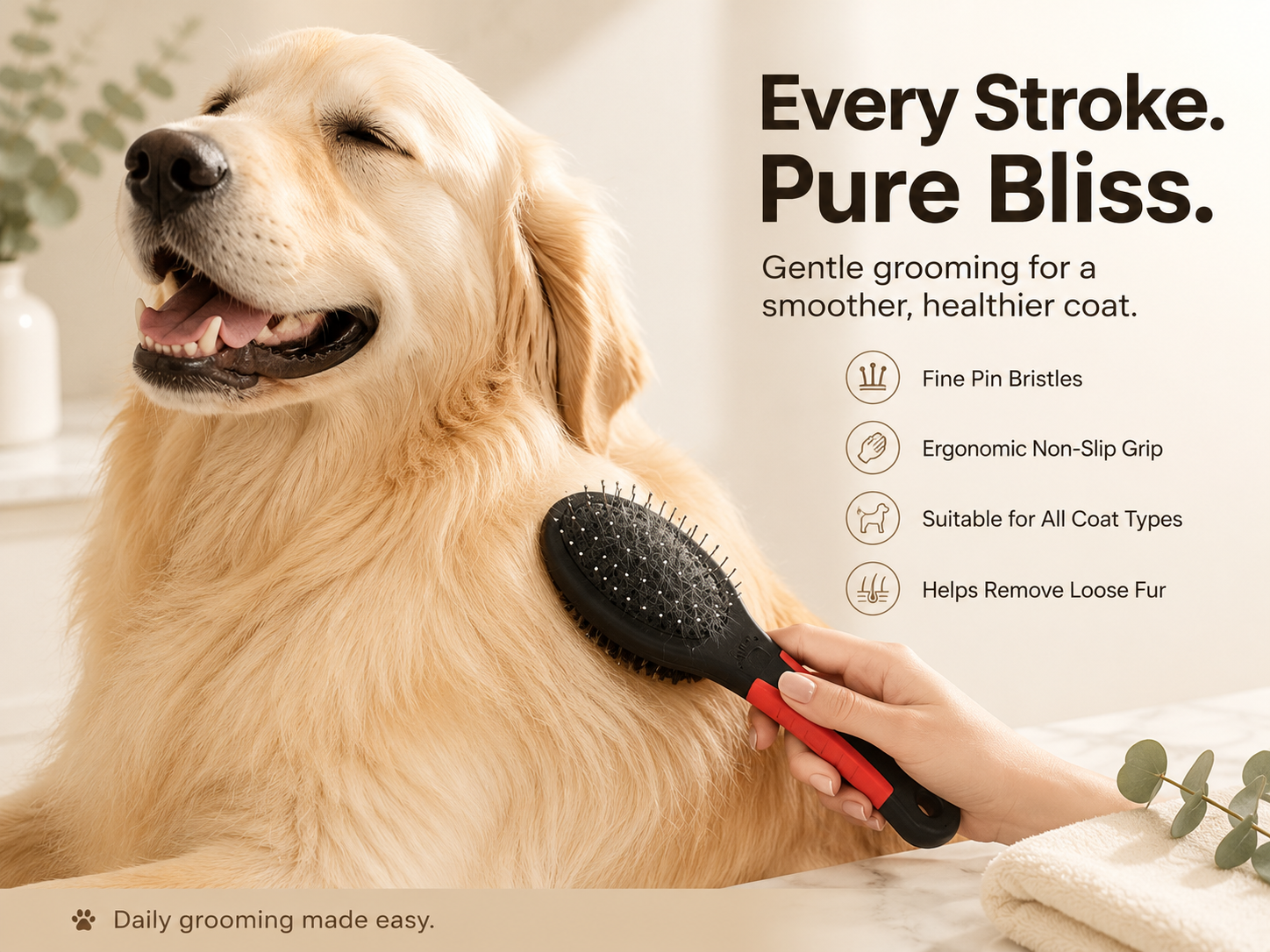 Every Stroke.
Pure Bliss.

Gentle grooming for a smoother, healthier coat.

Fine Pin Bristles

Ergonomic Non-Slip Grip

Suitable for All Coat Types

Helps Remove Loose Fur

Daily grooming made easy.